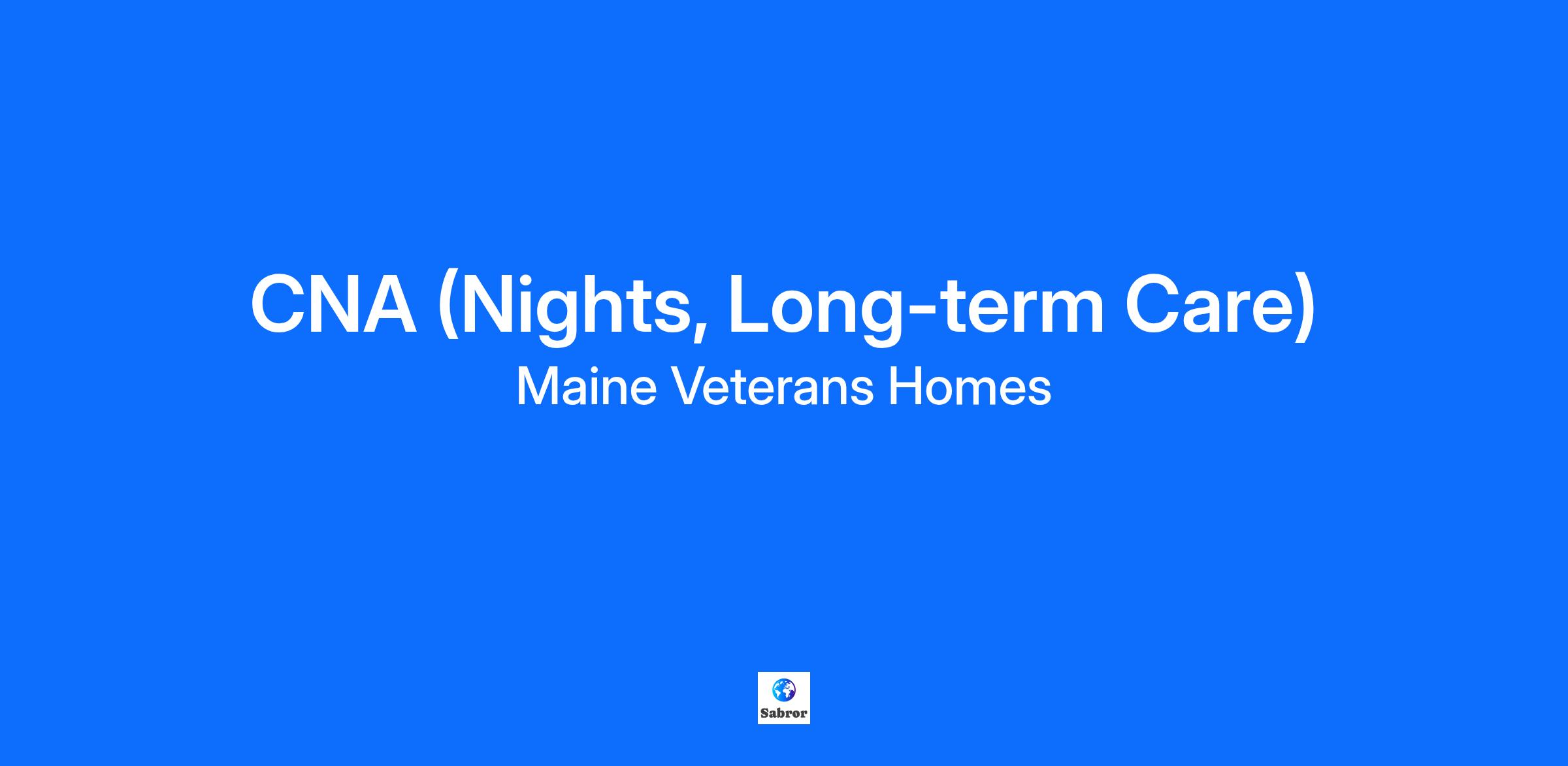 CNA (Nights, Long-term Care)
Maine Veterans Homes

Sabror